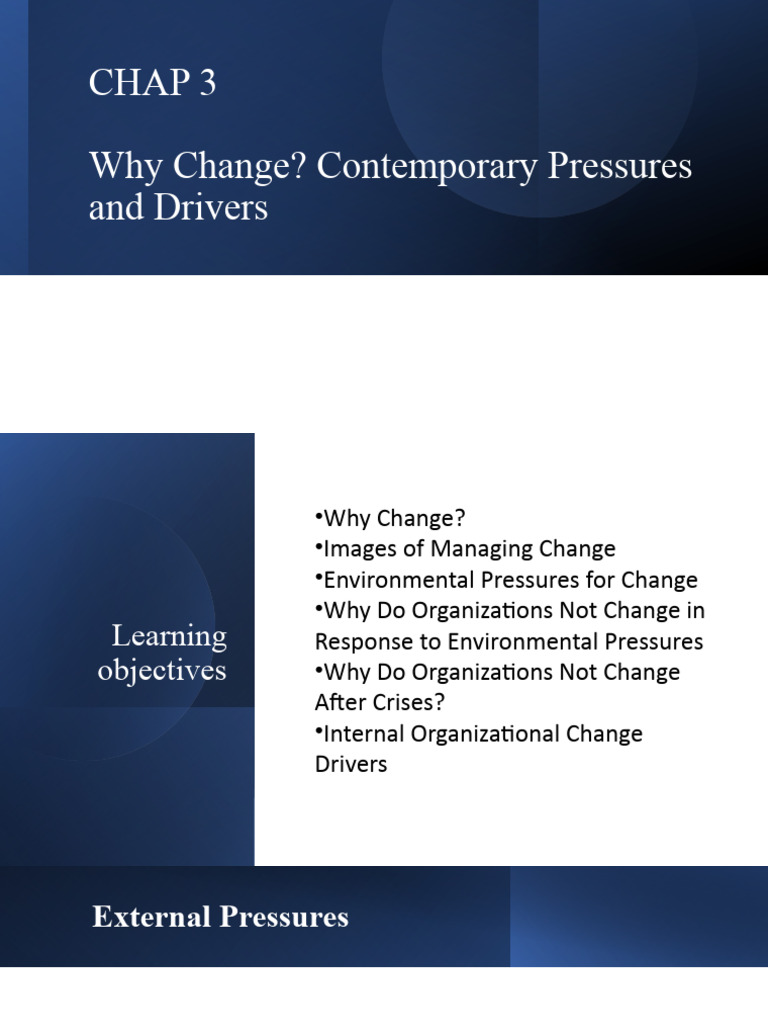 CHAP 3

Why Change? Contemporary Pressures and Drivers

Learning objectives

•Why Change?
•Images of Managing Change
•Environmental Pressures for Change
•Why Do Organizations Not Change in Response to Environmental Pressures
•Why Do Organizations Not Change After Crises?
•Internal Organizational Change Drivers

External Pressures